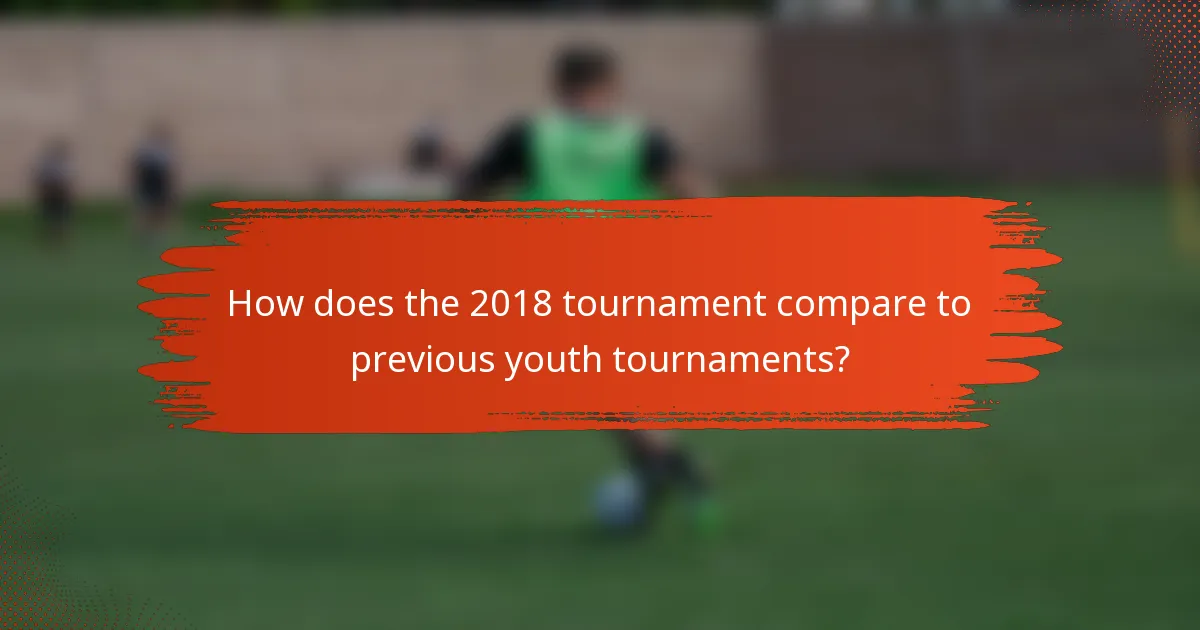 How does the 2018 tournament compare to previous youth tournaments?